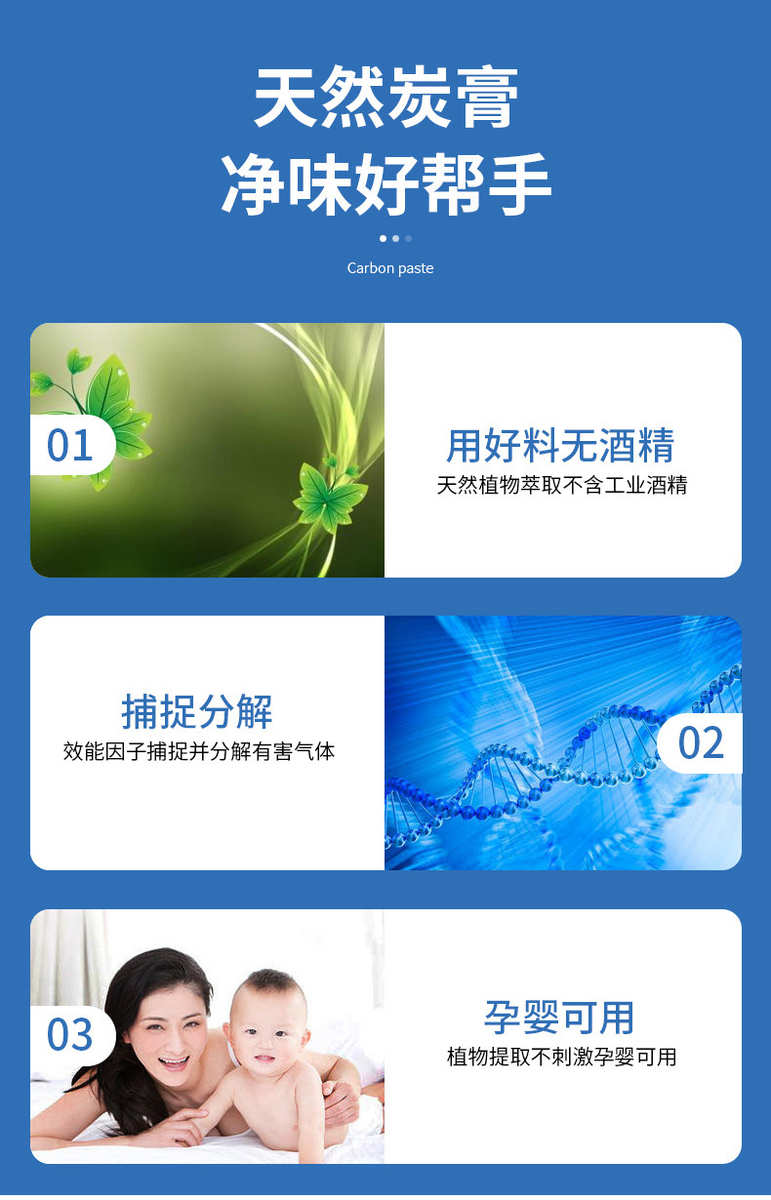 天然炭膏
净味好帮手

Carbon paste

01

用好料无酒精
天然植物萃取不含工业酒精

捕捉分解
效能因子捕捉并分解有害气体

02

03

孕婴可用
植物提取不刺激孕婴可用